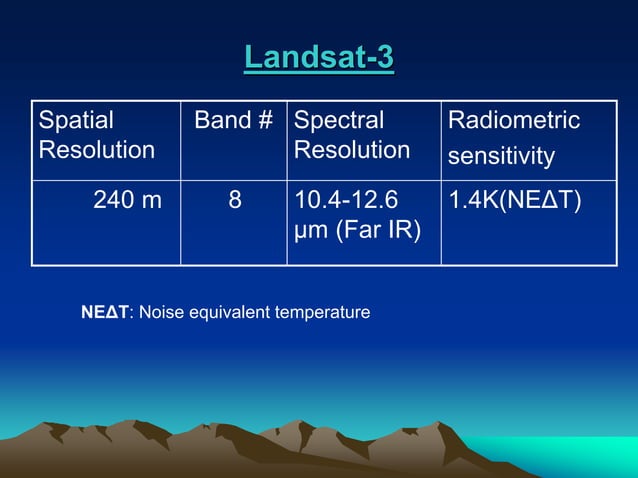 Landsat-3

| Spatial Resolution | Band # | Spectral Resolution | Radiometric sensitivity |
|---|---|---|---|
| 240 m | 8 | 10.4-12.6 µm (Far IR) | 1.4K(NEΔT) |

NEΔT: Noise equivalent temperature